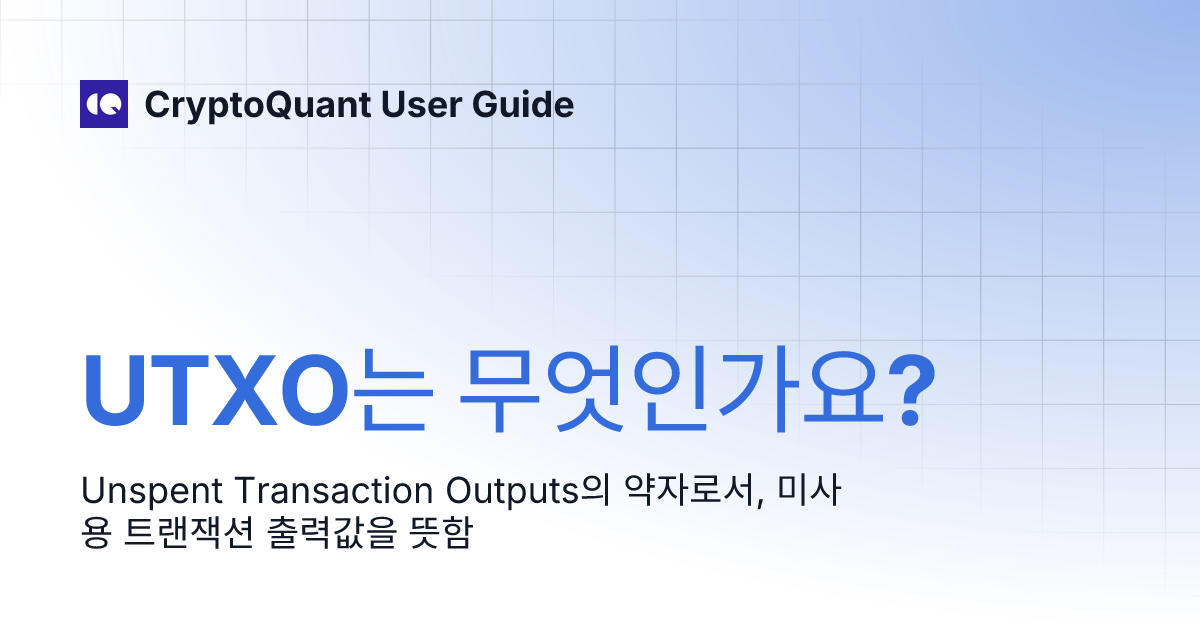 CryptoQuant User Guide

UTXO는 무엇인가요?

Unspent Transaction Outputs의 약자로서, 미사용 트랜잭션 출력값을 뜻함